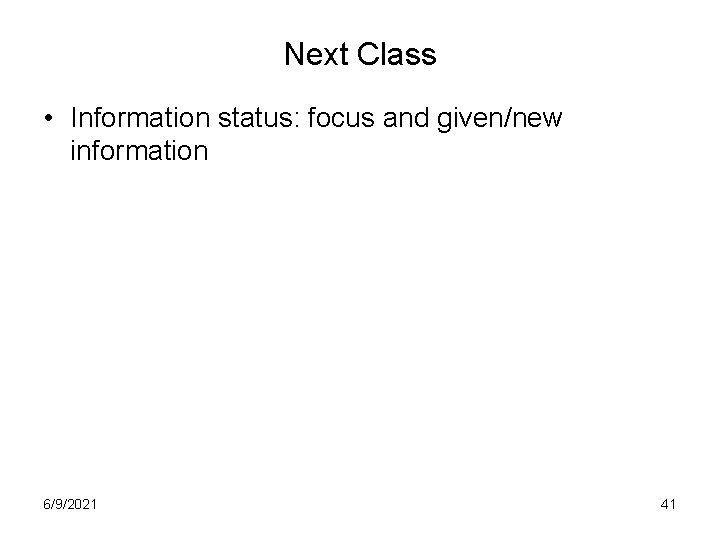 Next Class

• Information status: focus and given/new information

6/9/2021

41